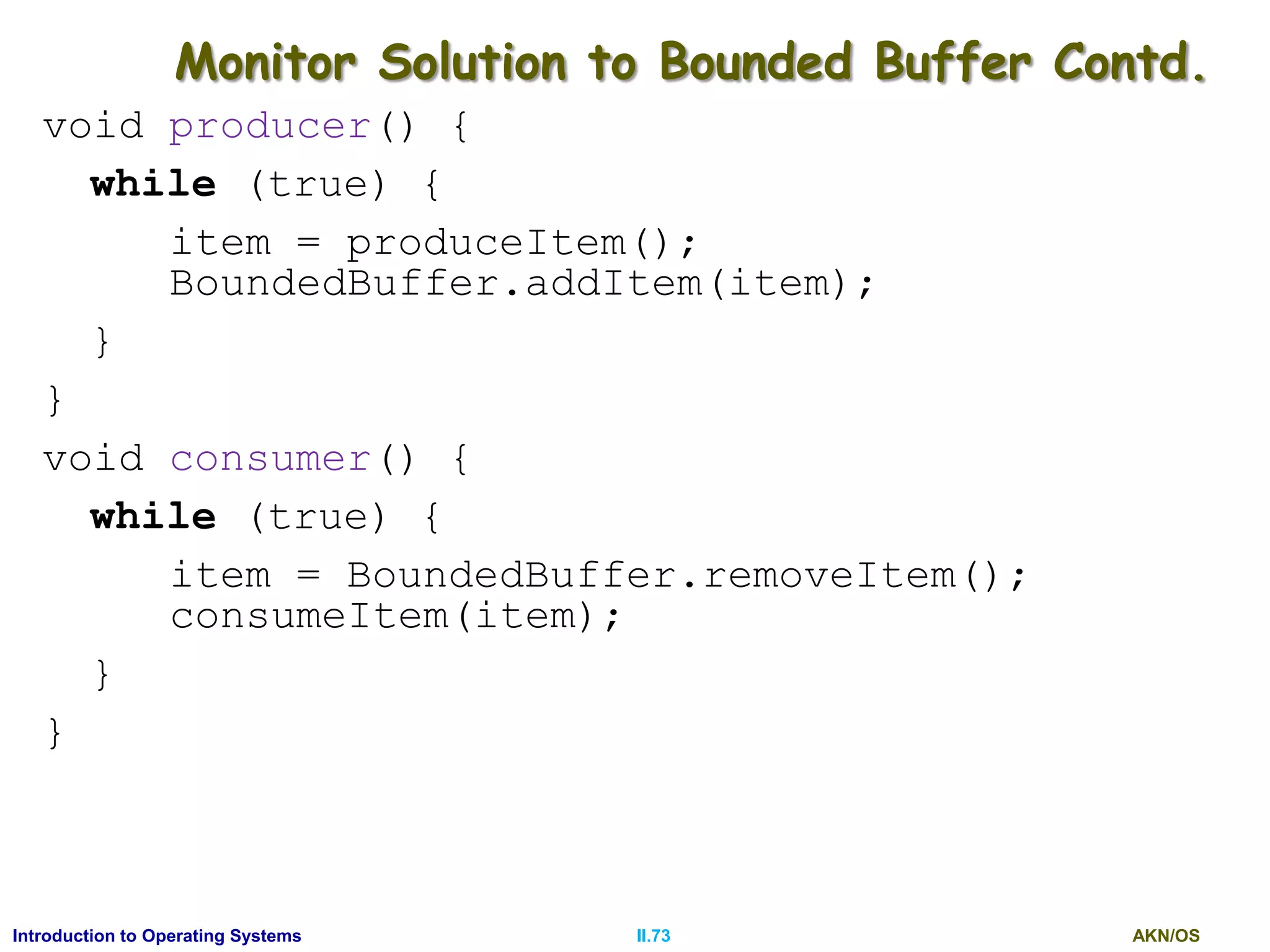 Monitor Solution to Bounded Buffer Contd.

void producer() {
  while (true) {
    item = produceItem();
    BoundedBuffer.addItem(item);
  }
}
void consumer() {
  while (true) {
    item = BoundedBuffer.removeItem();
    consumeItem(item);
  }
}

Introduction to Operating Systems

II.73

AKN/OS